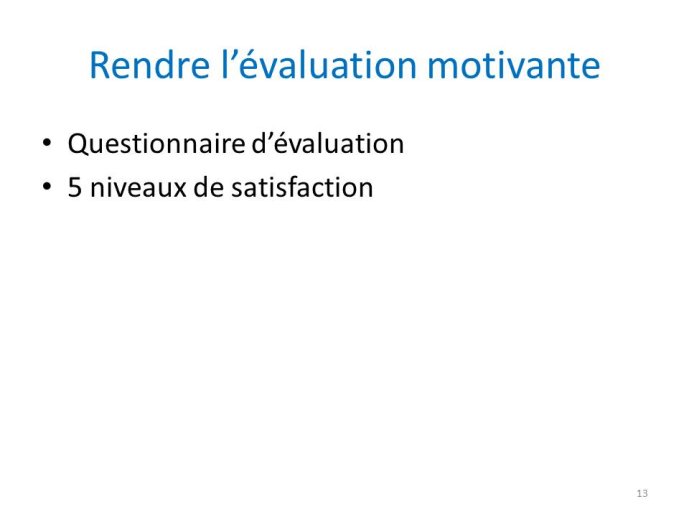 Rendre l’évaluation motivante

• Questionnaire d’évaluation
• 5 niveaux de satisfaction

13